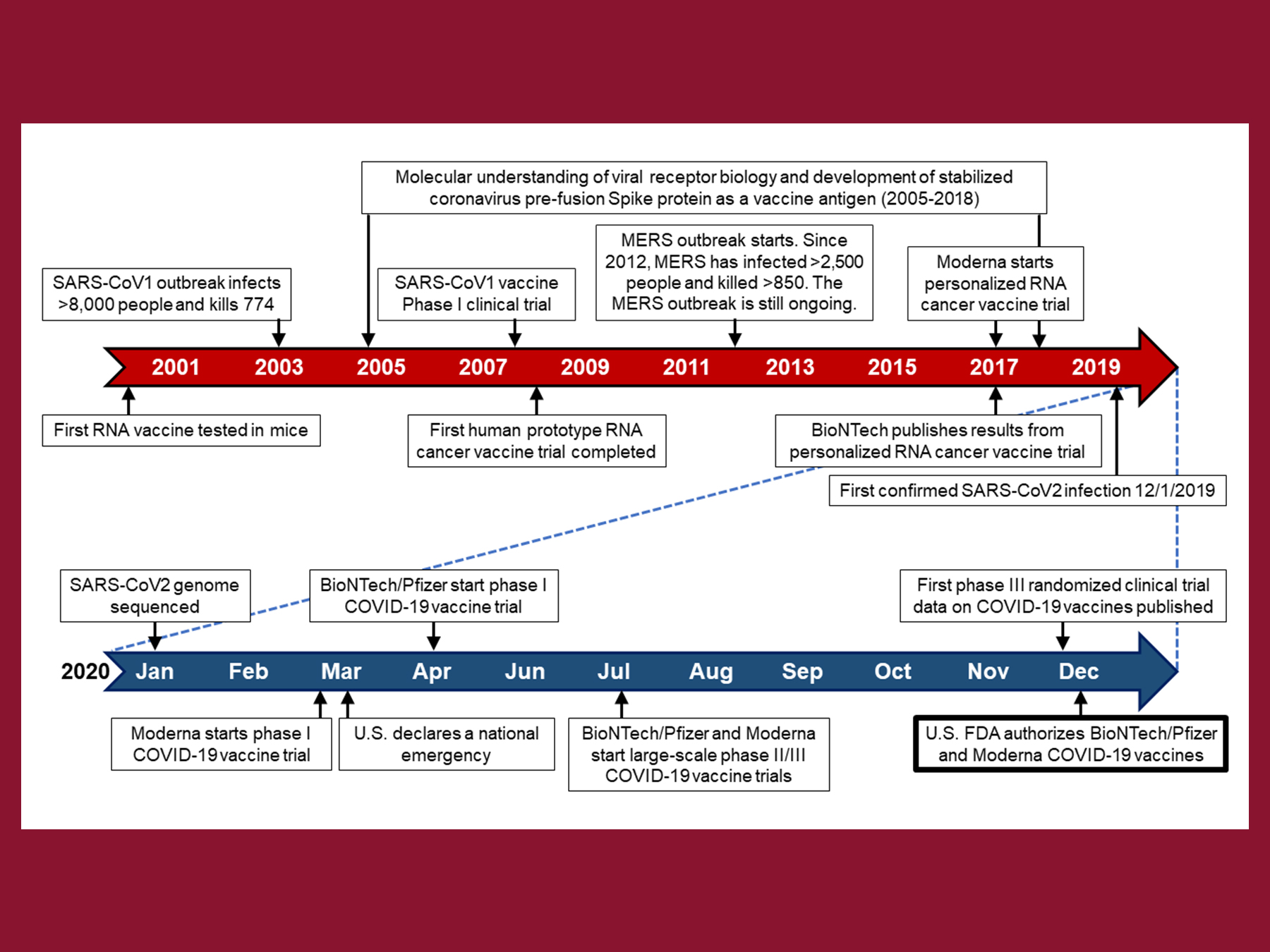 Molecular understanding of viral receptor biology and development of stabilized coronavirus pre-fusion Spike protein as a vaccine antigen (2005-2018)

SARS-CoV1 outbreak infects >8,000 people and kills 774

SARS-CoV1 vaccine Phase I clinical trial

MERS outbreak starts. Since 2012, MERS has infected >2,500 people and killed >850. The MERS outbreak is still ongoing.

Moderna starts personalized RNA cancer vaccine trial

2001 2003 2005 2007 2009 2011 2013 2015 2017 2019

First RNA vaccine tested in mice

First human prototype RNA cancer vaccine trial completed

BioNTech publishes results from personalized RNA cancer vaccine trial

First confirmed SARS-CoV2 infection 12/1/2019

SARS-CoV2 genome sequenced

BioNTech/Pfizer start phase I COVID-19 vaccine trial

First phase III randomized clinical trial data on COVID-19 vaccines published

2020 Jan Feb Mar Apr Jun Jul Aug Sep Oct Nov Dec

Moderna starts phase I COVID-19 vaccine trial

U.S. declares a national emergency

BioNTech/Pfizer and Moderna start large-scale phase II/III COVID-19 vaccine trials

U.S. FDA authorizes BioNTech/Pfizer and Moderna COVID-19 vaccines